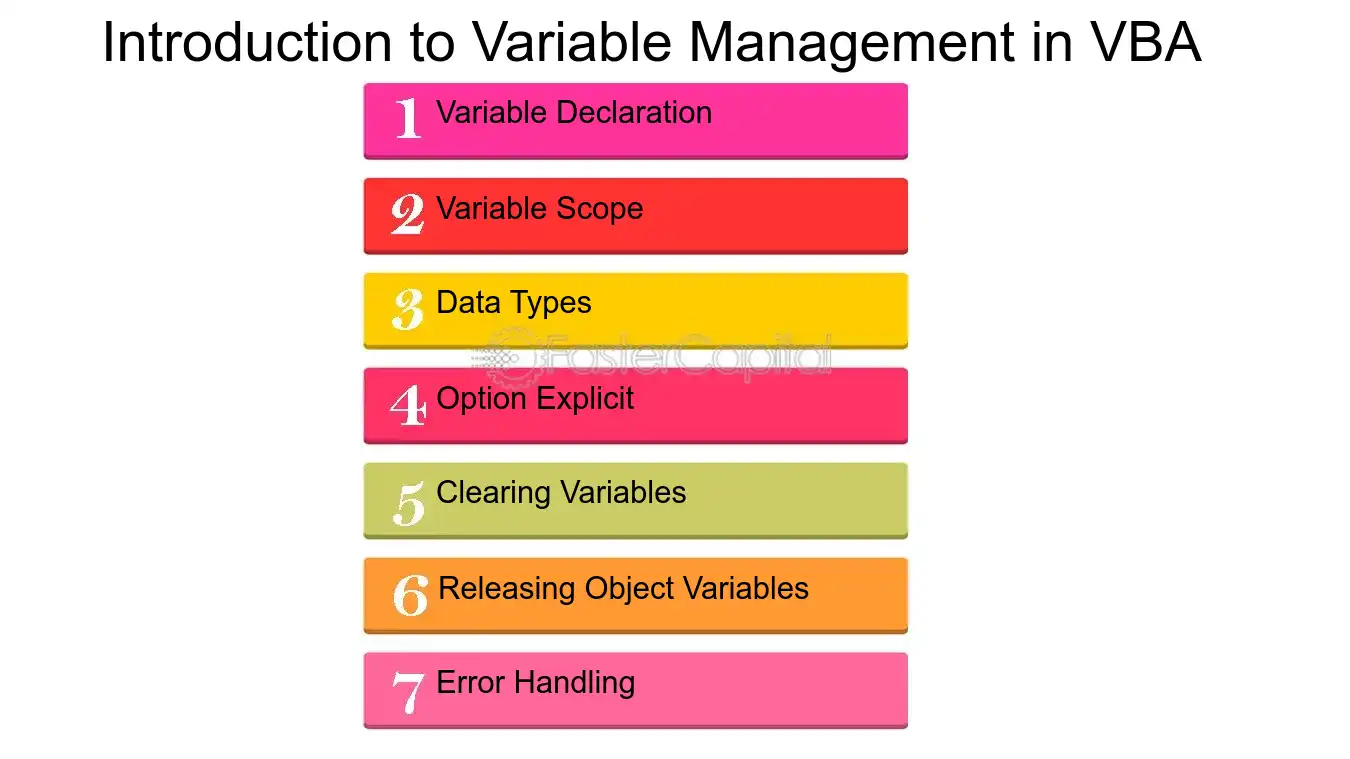 Introduction to Variable Management in VBA

1 Variable Declaration

2 Variable Scope

3 Data Types

FasterCapital

4 Option Explicit

5 Clearing Variables

6 Releasing Object Variables

7 Error Handling